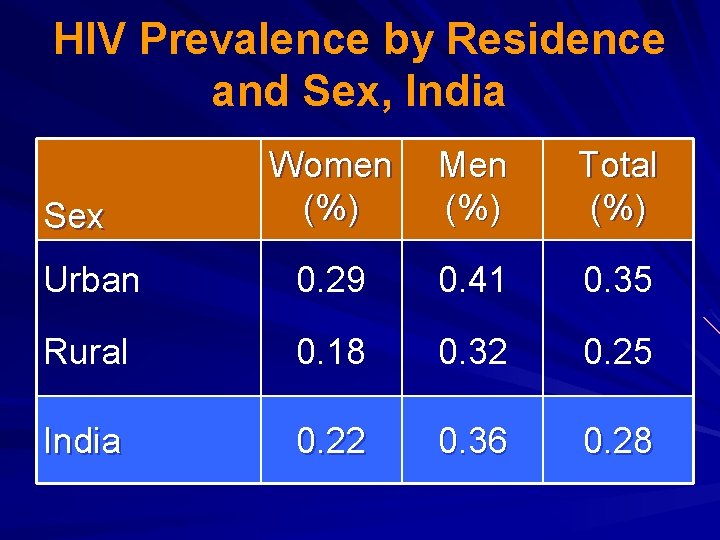 HIV Prevalence by Residence and Sex, India

| Sex | Women (%) | Men (%) | Total (%) |
|---|---|---|---|
| Urban | 0.29 | 0.41 | 0.35 |
| Rural | 0.18 | 0.32 | 0.25 |
| India | 0.22 | 0.36 | 0.28 |